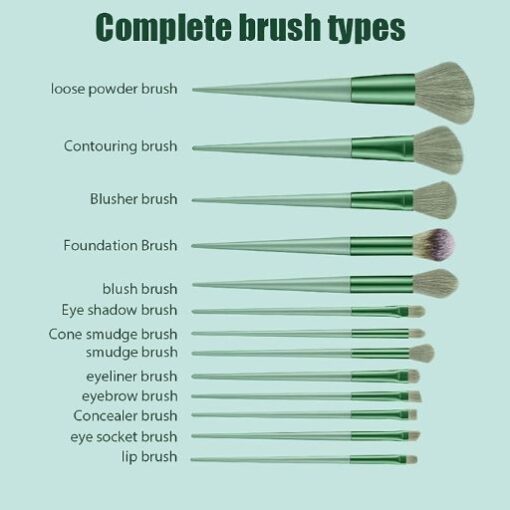 Complete brush types

loose powder brush

Contouring brush

Blusher brush

Foundation Brush

blush brush

Eye shadow brush

Cone smudge brush

smudge brush

eyeliner brush

eyebrow brush

Concealer brush

eye socket brush

lip brush